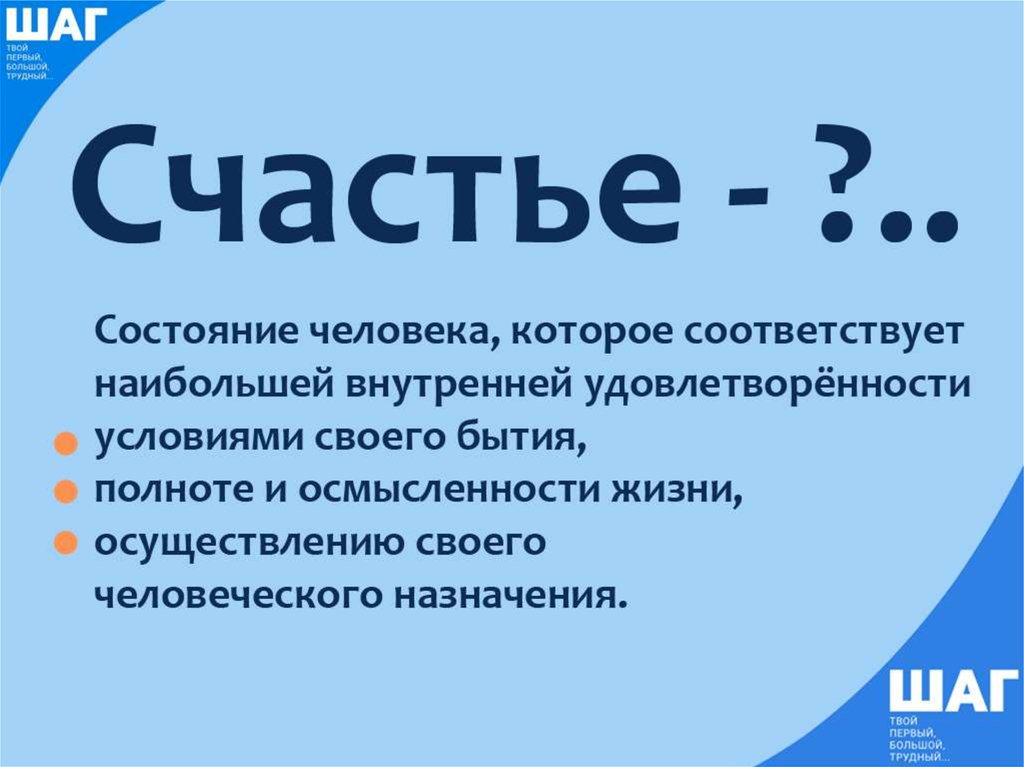 ШАГ
ТВОЙ ПЕРВЫЙ, БОЛЬШОЙ, ТРУДНЫЙ...

Счастье - ?..

Состояние человека, которое соответствует наибольшей внутренней удовлетворённости

- условиями своего бытия,
- полноте и осмысленности жизни,
- осуществлению своего человеческого назначения.

ШАГ
ТВОЙ ПЕРВЫЙ, БОЛЬШОЙ, ТРУДНЫЙ...